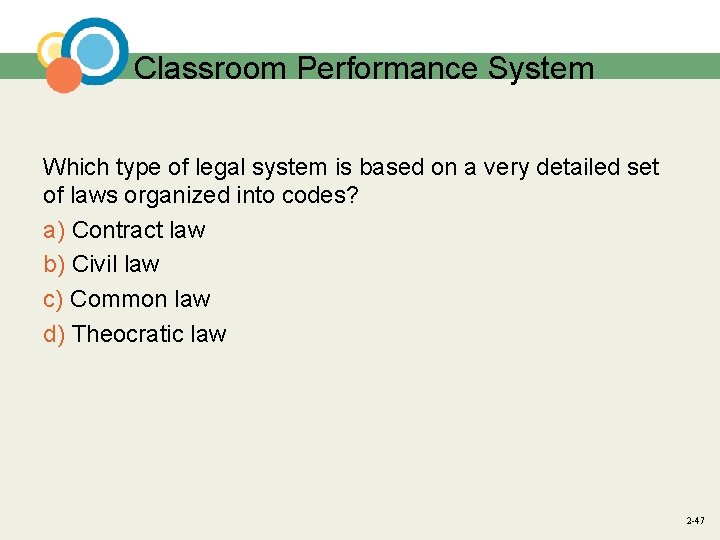 Classroom Performance System

Which type of legal system is based on a very detailed set of laws organized into codes?

a) Contract law

b) Civil law

c) Common law

d) Theocratic law

2-47